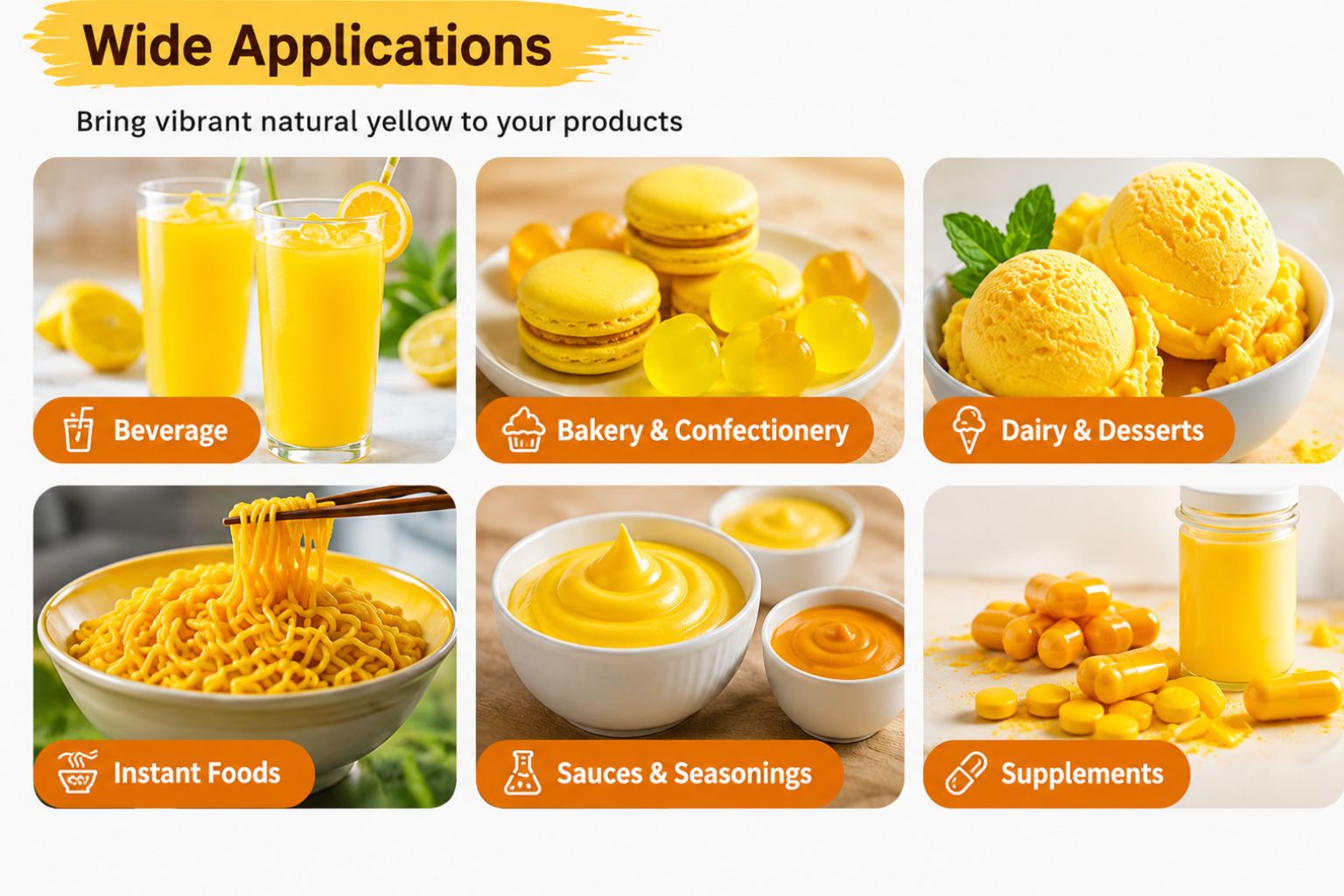 Wide Applications

Bring vibrant natural yellow to your products

Beverage

Bakery & Confectionery

Dairy & Desserts

Instant Foods

Sauces & Seasonings

Supplements